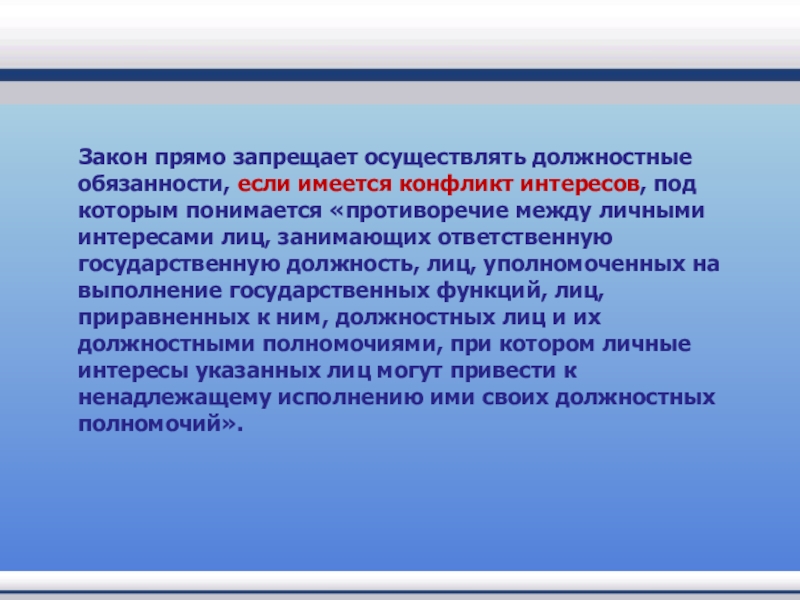 Закон прямо запрещает осуществлять должностные обязанности, если имеется конфликт интересов, под которым понимается «противоречие между личными интересами лиц, занимающих ответственную государственную должность, лиц, уполномоченных на выполнение государственных функций, лиц, приравненных к ним, должностных лиц и их должностными полномочиями, при котором личные интересы указанных лиц могут привести к ненадлежащему исполнению ими своих должностных полномочий».